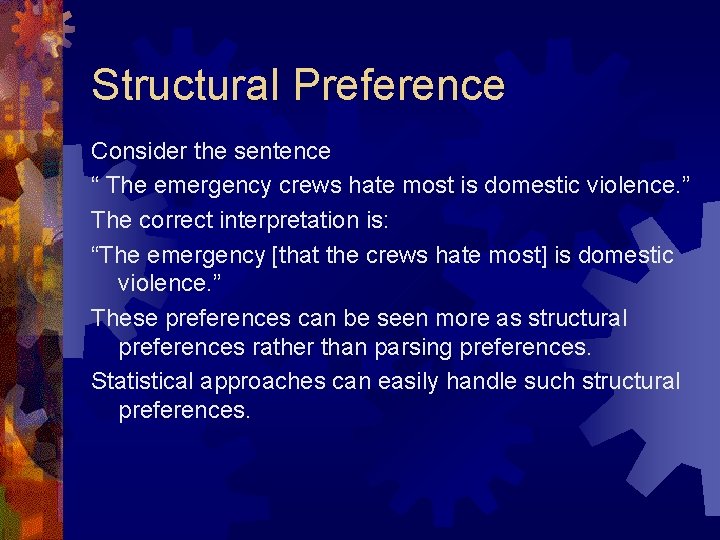 Structural Preference

Consider the sentence

“ The emergency crews hate most is domestic violence.”

The correct interpretation is:

“The emergency [that the crews hate most] is domestic violence.”

These preferences can be seen more as structural preferences rather than parsing preferences.

Statistical approaches can easily handle such structural preferences.